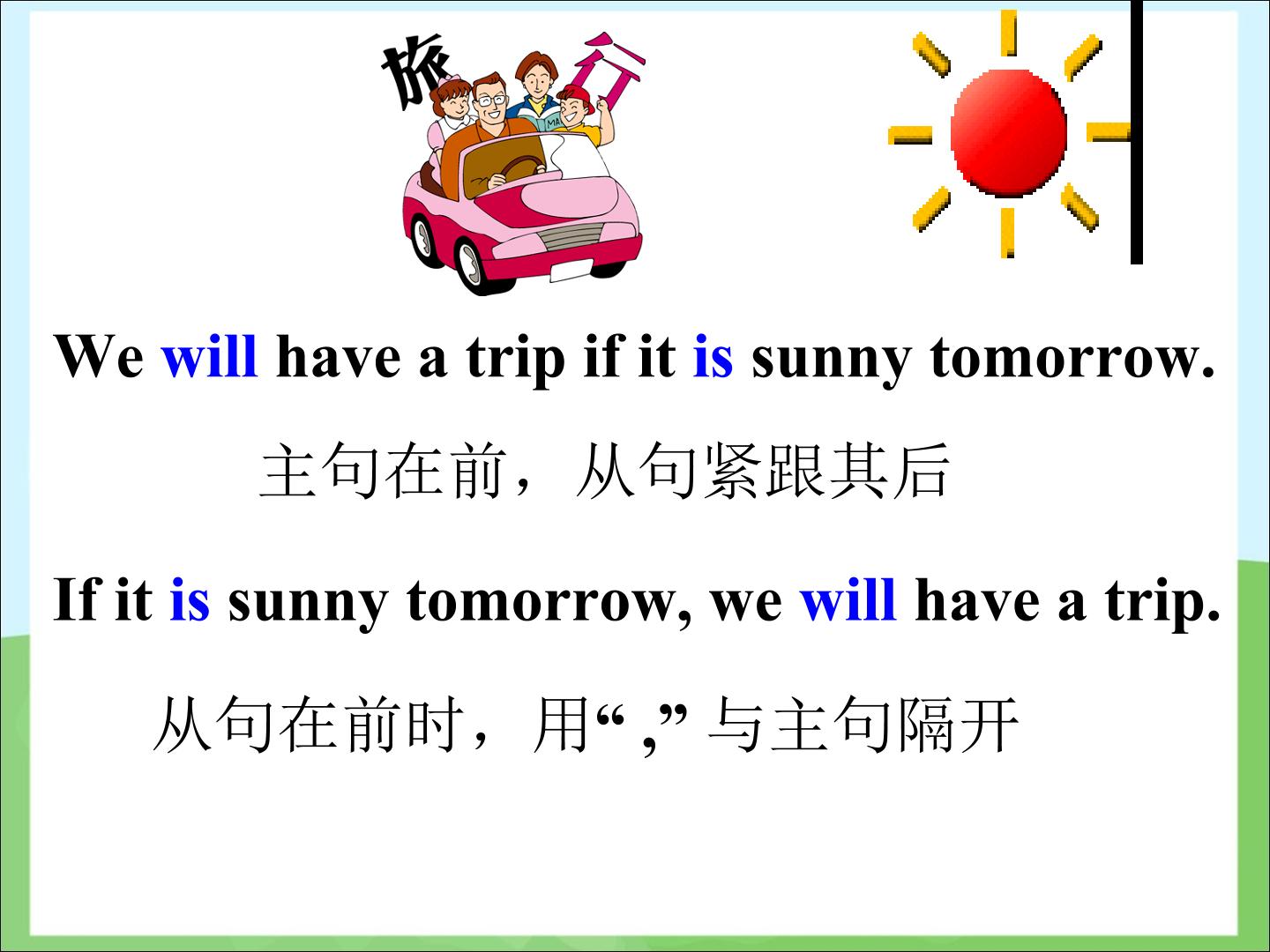 旅行

We will have a trip if it is sunny tomorrow.

主句在前，从句紧跟其后

If it is sunny tomorrow, we will have a trip.

从句在前时，用“,”与主句隔开